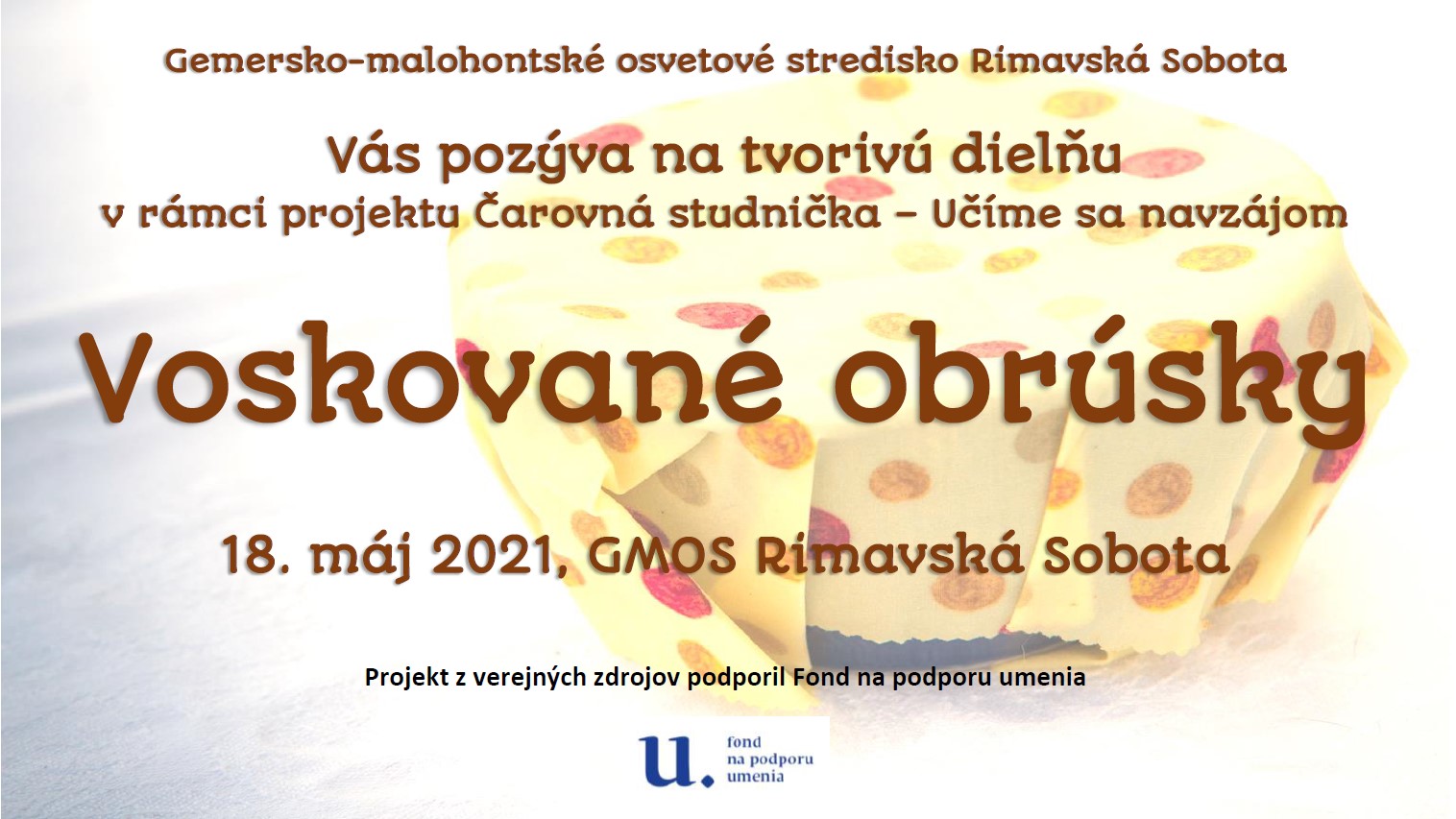 Gemersko-malohontské osvetové stredisko Rimavská Sobota

Vás pozýva na tvorivú dielňu
v rámci projektu Čarovná studnička – Učíme sa navzájom

Voskované obrúsky

18. máj 2021, GMOS Rimavská Sobota

Projekt z verejných zdrojov podporil Fond na podporu umenia

u. fond na podporu umenia